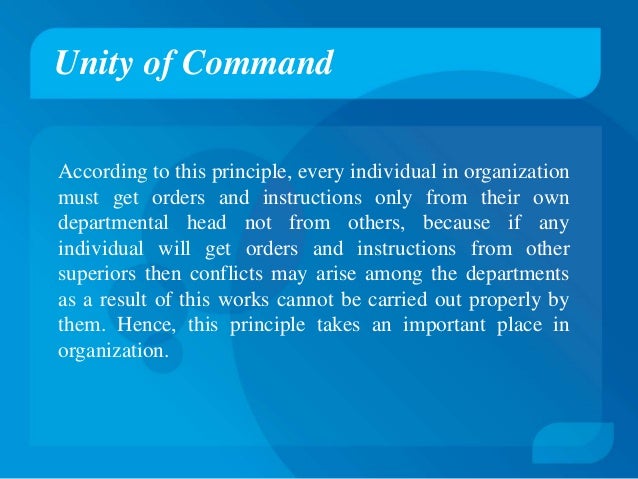 Unity of Command

According to this principle, every individual in organization must get orders and instructions only from their own departmental head not from others, because if any individual will get orders and instructions from other superiors then conflicts may arise among the departments as a result of this works cannot be carried out properly by them. Hence, this principle takes an important place in organization.